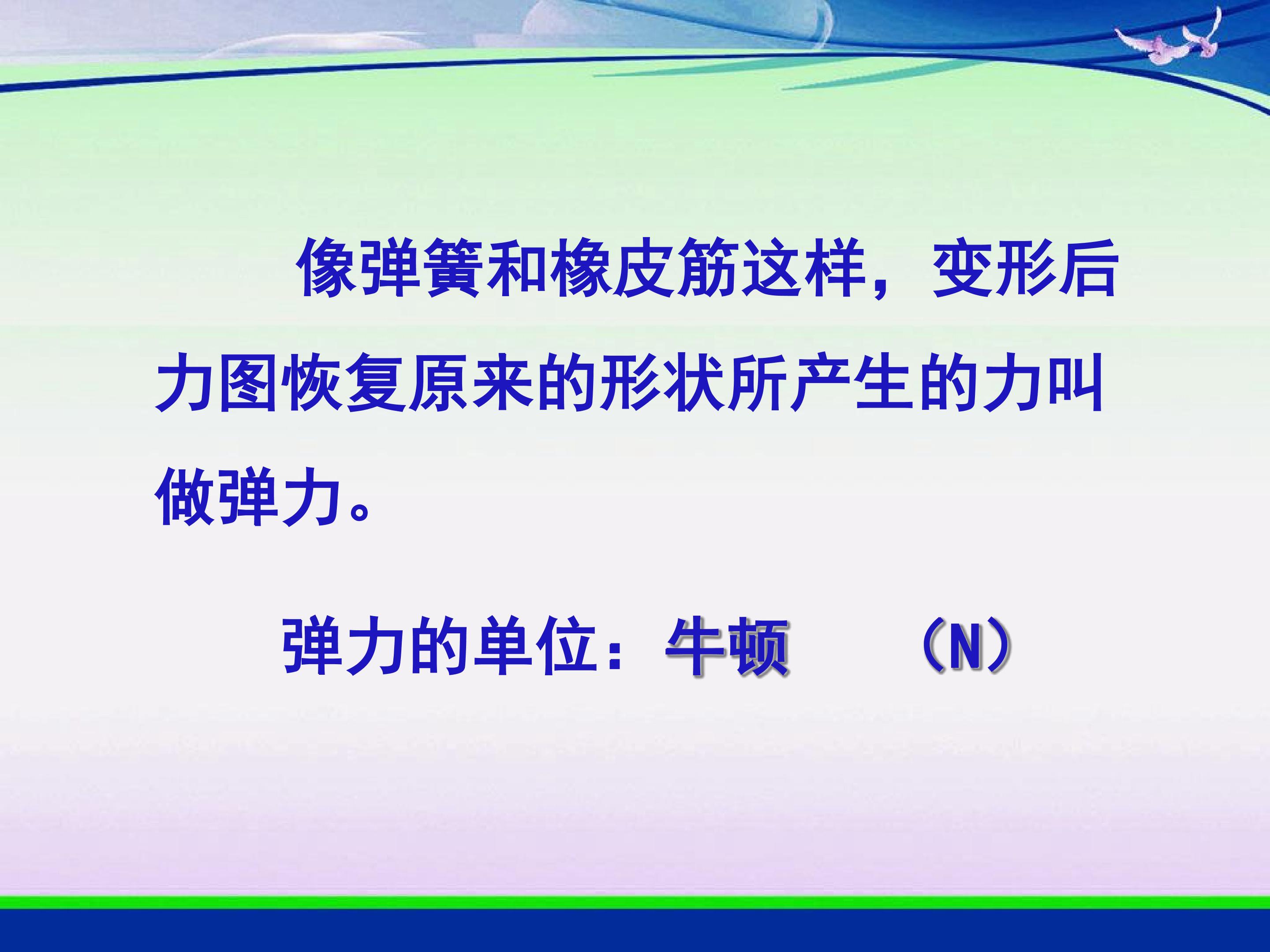 像弹簧和橡皮筋这样，变形后力图恢复原来的形状所产生的力叫做弹力。

弹力的单位：牛顿 （N）